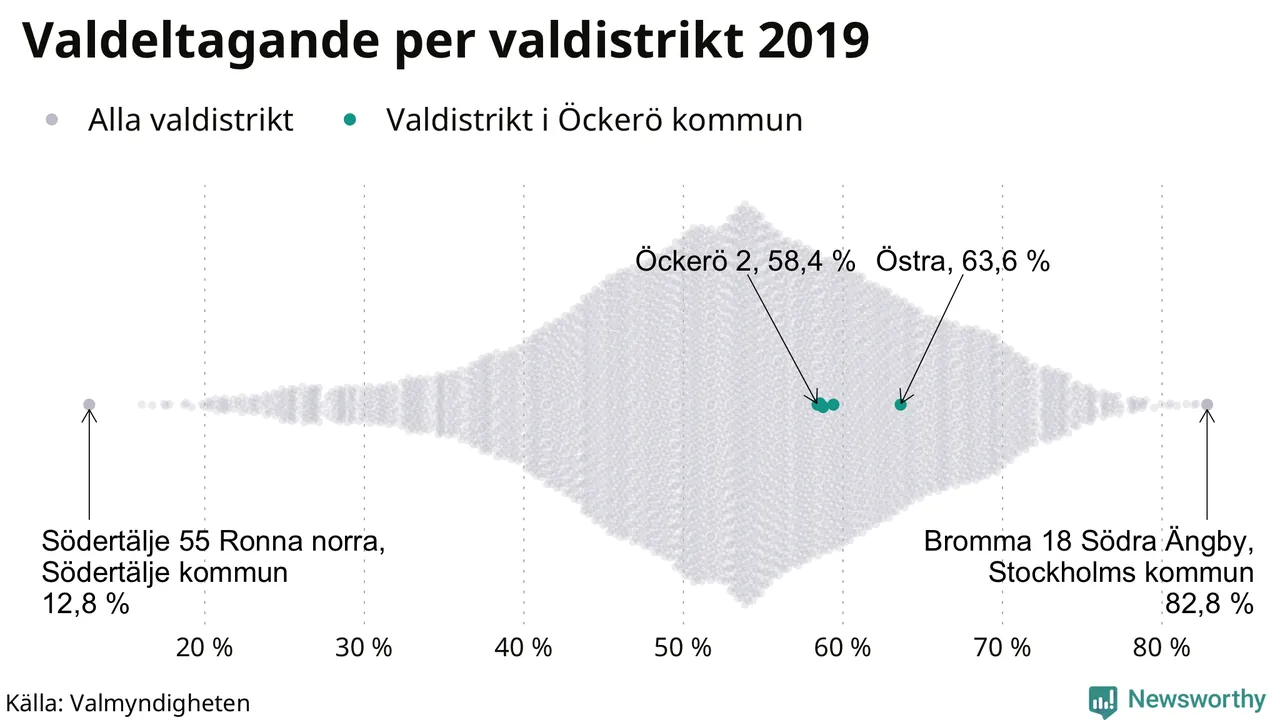 Valdeltagande per valdistrikt 2019

Alla valdistrikt Valdistrikt i Öckerö kommun

Öckerö 2, 58,4 % Östra, 63,6 %

Södertälje 55 Ronna norra, Södertälje kommun 12,8 %

Bromma 18 Södra Ängby, Stockholms kommun 82,8 %

20 % 30 % 40 % 50 % 60 % 70 % 80 %

Källa: Valmyndigheten

Newsworthy